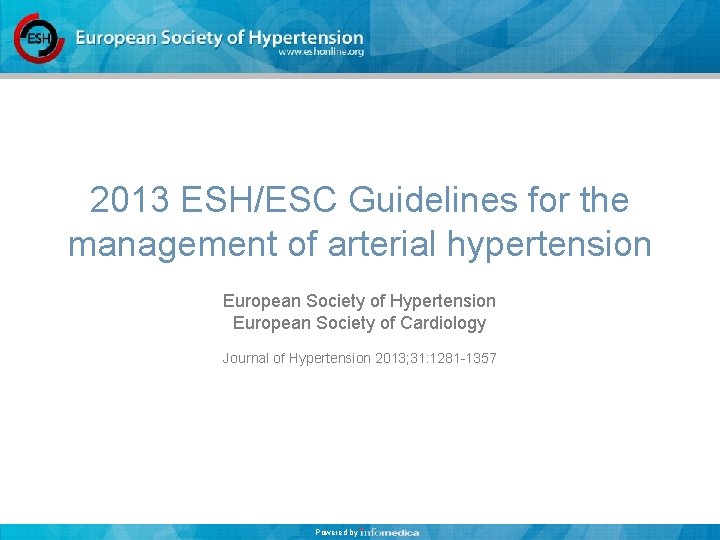 ESH European Society of Hypertension
www.eshonline.org

2013 ESH/ESC Guidelines for the management of arterial hypertension

European Society of Hypertension
European Society of Cardiology

Journal of Hypertension 2013;31:1281-1357

Powered by infomedica